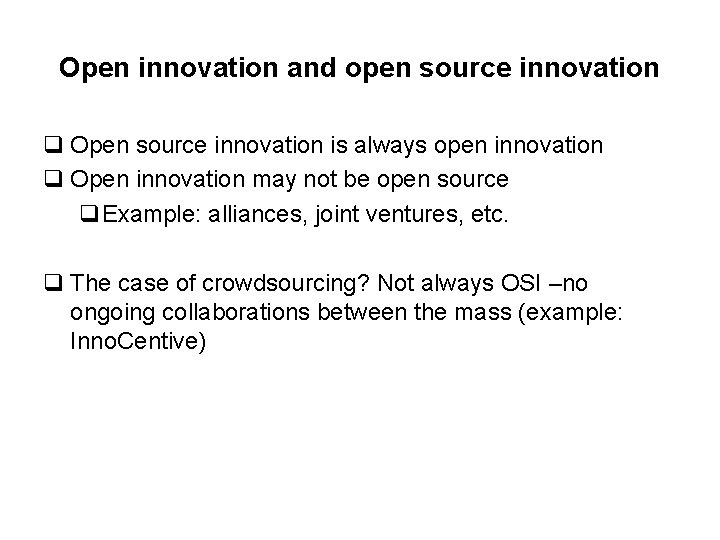 Open innovation and open source innovation

❑ Open source innovation is always open innovation
❑ Open innovation may not be open source
❑ Example: alliances, joint ventures, etc.

❑ The case of crowdsourcing? Not always OSI –no ongoing collaborations between the mass (example: InnoCentive)